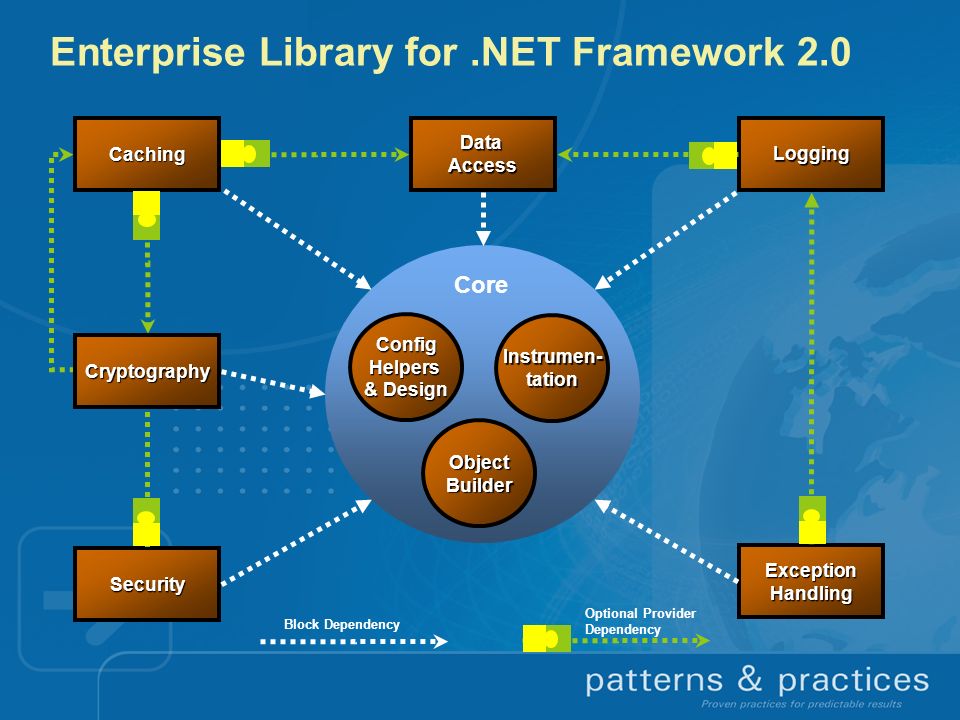 Enterprise Library for .NET Framework 2.0

Caching

Data Access

Logging

Core

Config Helpers & Design

Instrumentation

Object Builder

Cryptography

Security

Exception Handling

Block Dependency

Optional Provider Dependency

patterns & practices

Proven practices for predictable results